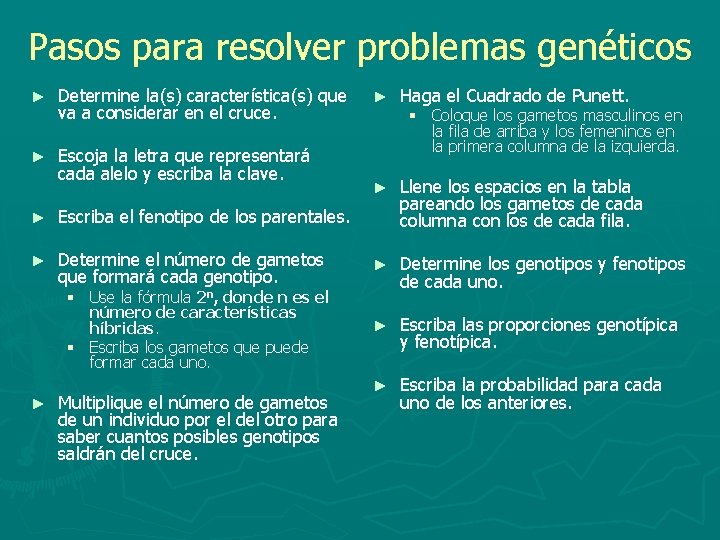 Pasos para resolver problemas genéticos

► Determine la(s) característica(s) que va a considerar en el cruce.

► Escoja la letra que representará cada alelo y escriba la clave.

► Escriba el fenotipo de los parentales.

► Determine el número de gametos que formará cada genotipo.
▪ Use la fórmula $2^n$, donde n es el número de características híbridas.
▪ Escriba los gametos que puede formar cada uno.

► Multiplique el número de gametos de un individuo por el del otro para saber cuantos posibles genotipos saldrán del cruce.

► Haga el Cuadrado de Punett.
▪ Coloque los gametos masculinos en la fila de arriba y los femeninos en la primera columna de la izquierda.

► Llene los espacios en la tabla pareando los gametos de cada columna con los de cada fila.

► Determine los genotipos y fenotipos de cada uno.

► Escriba las proporciones genotípica y fenotípica.

► Escriba la probabilidad para cada uno de los anteriores.